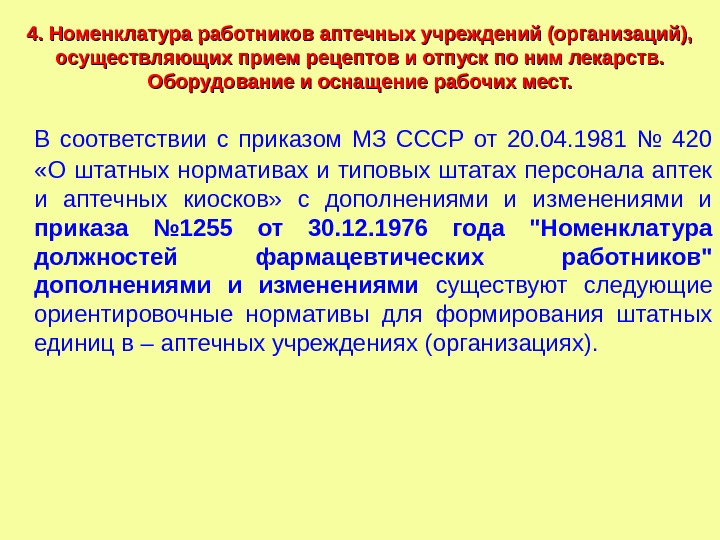 4. Номенклатура работников аптечных учреждений (организаций), осуществляющих прием рецептов и отпуск по ним лекарств. Оборудование и оснащение рабочих мест.

В соответствии с приказом МЗ СССР от 20.04.1981 № 420 «О штатных нормативах и типовых штатах персонала аптек и аптечных киосков» с дополнениями и изменениями и приказа №1255 от 30.12.1976 года "Номенклатура должностей фармацевтических работников" дополнениями и изменениями существуют следующие ориентировочные нормативы для формирования штатных единиц в – аптечных учреждениях (организациях).